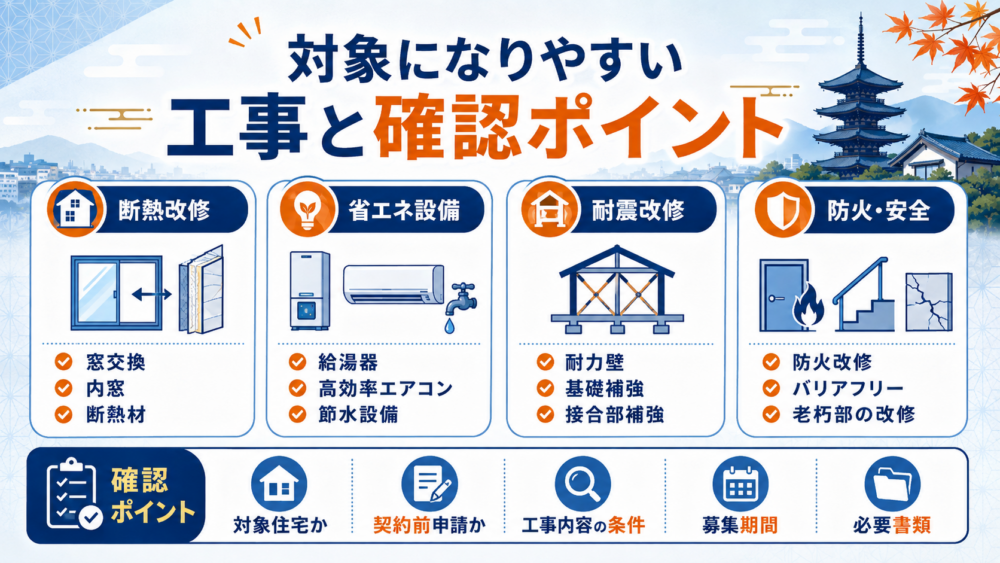 対象になりやすい
工事と確認ポイント

断熱改修
窓交換
内窓
断熱材

省エネ設備
給湯器
高効率エアコン
節水設備

耐震改修
耐力壁
基礎補強
接合部補強

防火・安全
防火改修
バリアフリー
老朽部の改修

確認ポイント
対象住宅か
契約前申請か
工事内容の条件
募集期間
必要書類